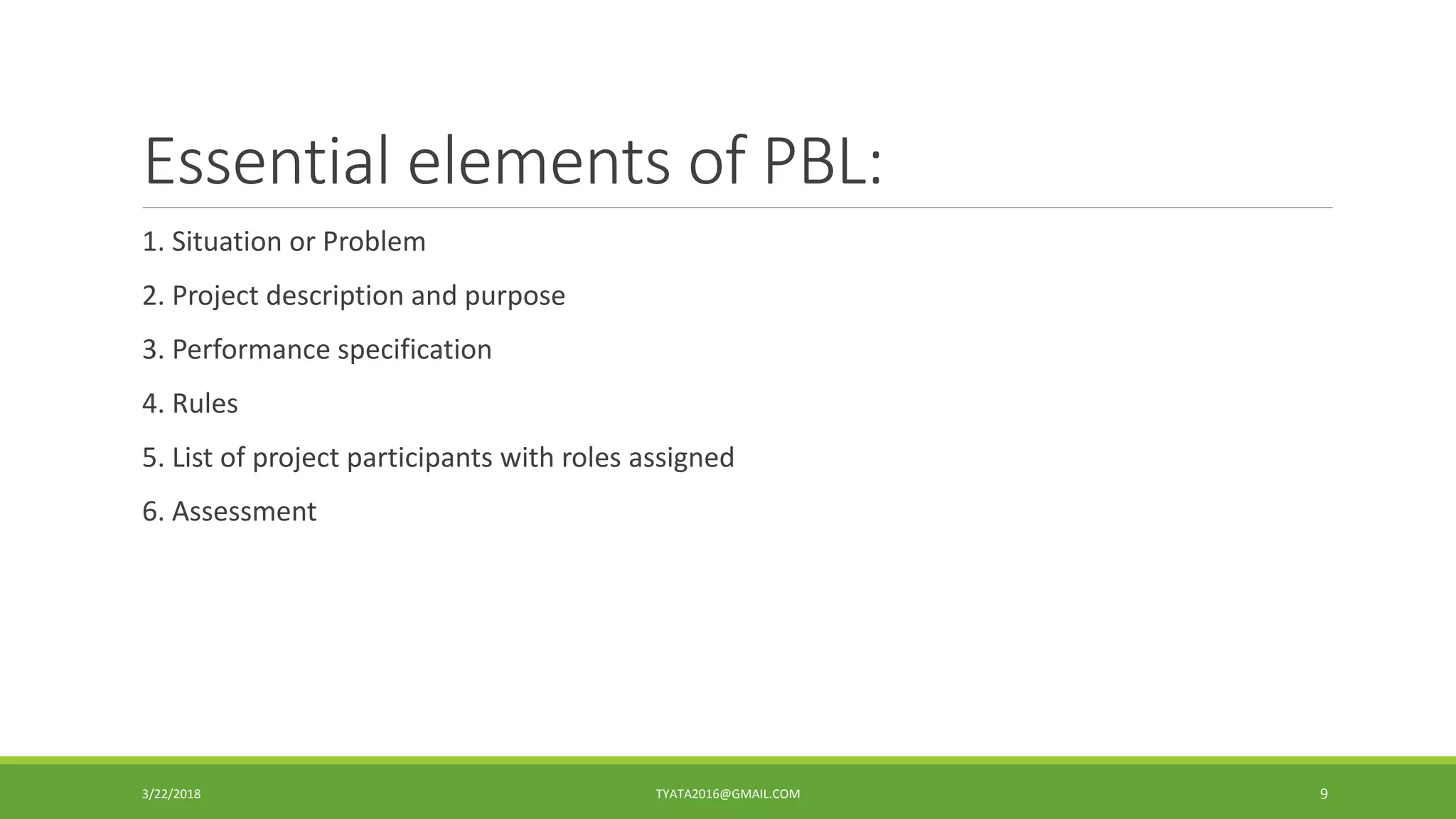 Essential elements of PBL:

1. Situation or Problem

2. Project description and purpose

3. Performance specification

4. Rules

5. List of project participants with roles assigned

6. Assessment

3/22/2018

TYATA2016@GMAIL.COM

9